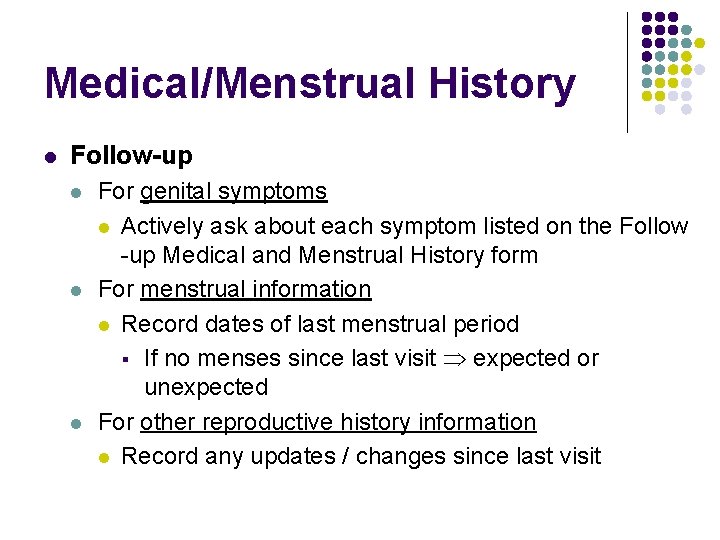 Medical/Menstrual History

- Follow-up
  - For genital symptoms
    - Actively ask about each symptom listed on the Follow -up Medical and Menstrual History form
  - For menstrual information
    - Record dates of last menstrual period
      - If no menses since last visit $\Rightarrow$ expected or unexpected
  - For other reproductive history information
    - Record any updates / changes since last visit